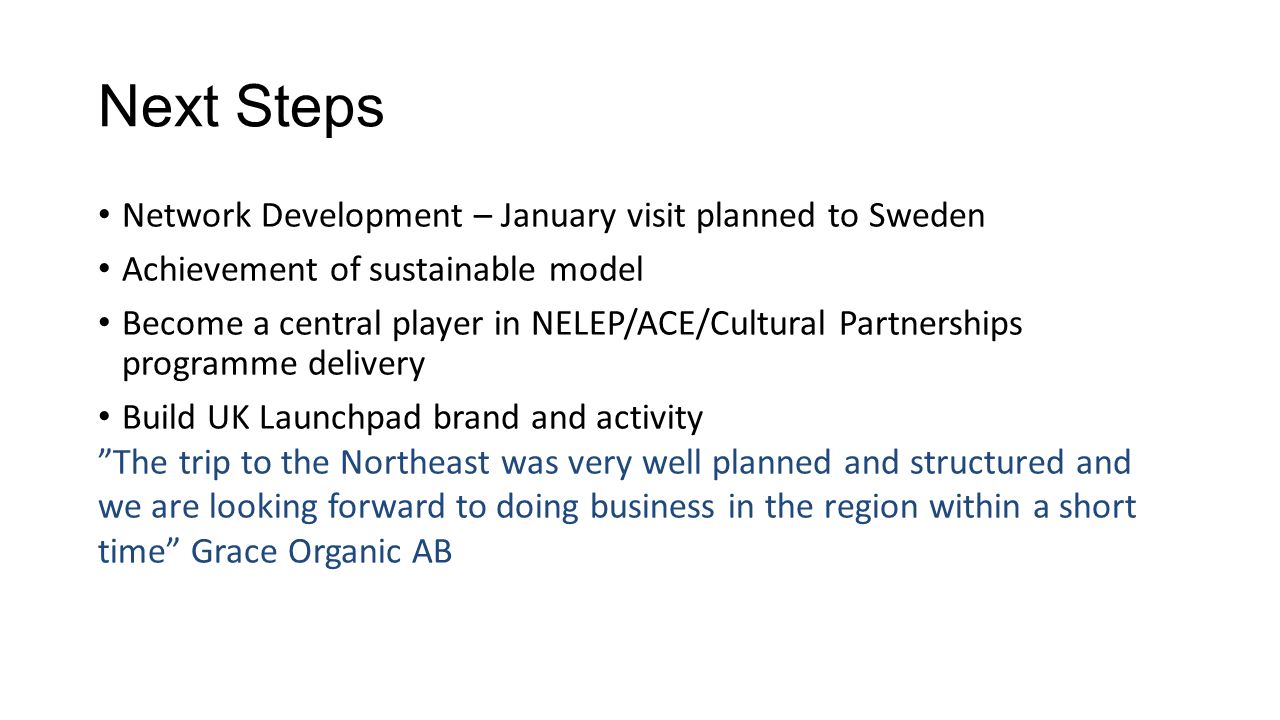 Next Steps

• Network Development – January visit planned to Sweden

• Achievement of sustainable model

• Become a central player in NELEP/ACE/Cultural Partnerships programme delivery

• Build UK Launchpad brand and activity

”The trip to the Northeast was very well planned and structured and we are looking forward to doing business in the region within a short time” Grace Organic AB